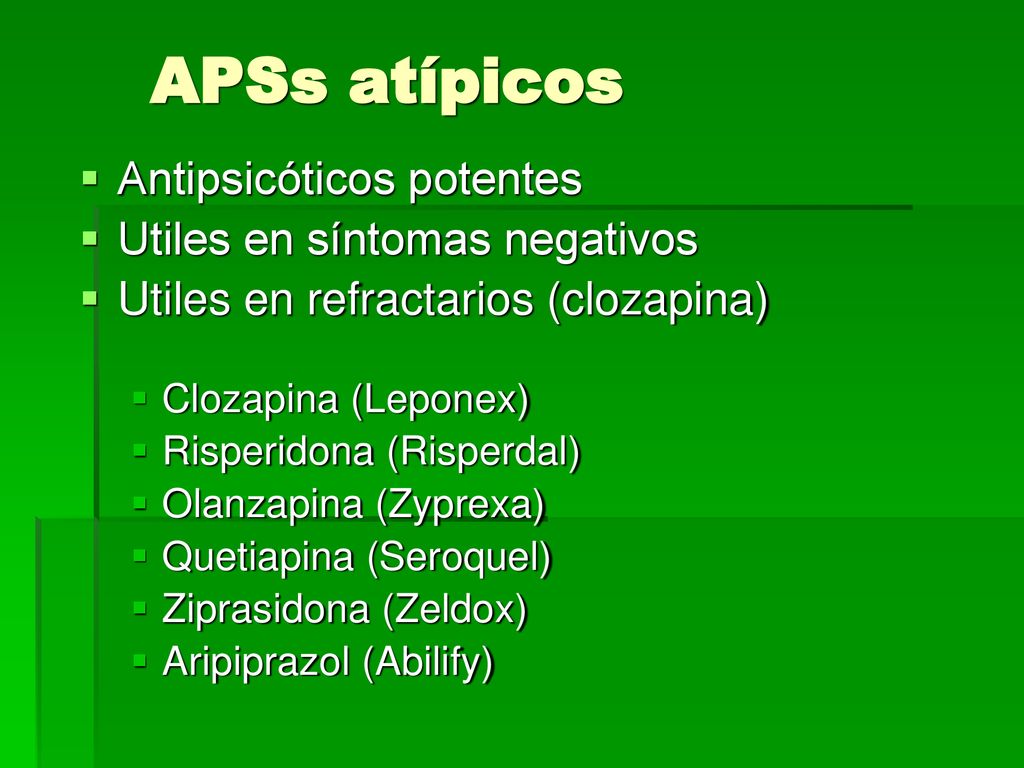 APSs atípicos

- Antipsicóticos potentes
- Utiles en síntomas negativos
- Utiles en refractarios (clozapina)

  - Clozapina (Leponex)
  - Risperidona (Risperdal)
  - Olanzapina (Zyprexa)
  - Quetiapina (Seroquel)
  - Ziprasidona (Zeldox)
  - Aripiprazol (Abilify)